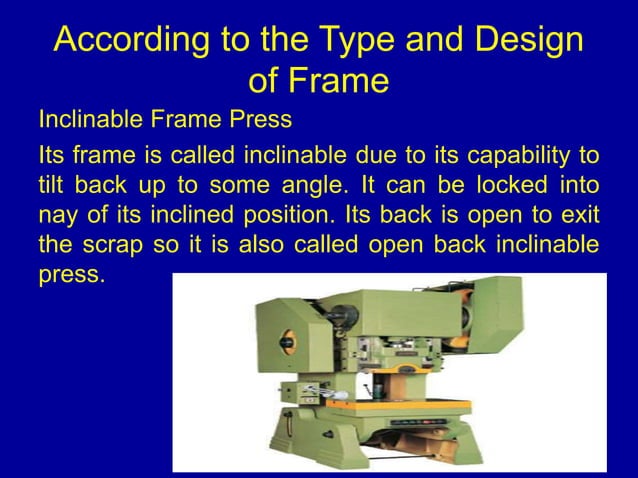 According to the Type and Design of Frame

Inclinable Frame Press

Its frame is called inclinable due to its capability to tilt back up to some angle. It can be locked into nay of its inclined position. Its back is open to exit the scrap so it is also called open back inclinable press.